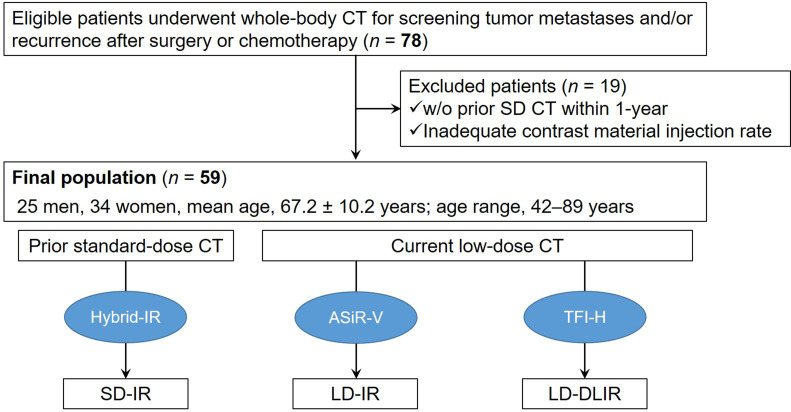 Eligible patients underwent whole-body CT for screening tumor metastases and/or recurrence after surgery or chemotherapy ($n$ = **78**)

Excluded patients ($n$ = 19)
✓w/o prior SD CT within 1-year
✓Inadequate contrast material injection rate

**Final population** ($n$ = **59**)
25 men, 34 women, mean age, 67.2 ± 10.2 years; age range, 42–89 years

Prior standard-dose CT

Current low-dose CT

Hybrid-IR

ASiR-V

TFI-H

SD-IR

LD-IR

LD-DLIR